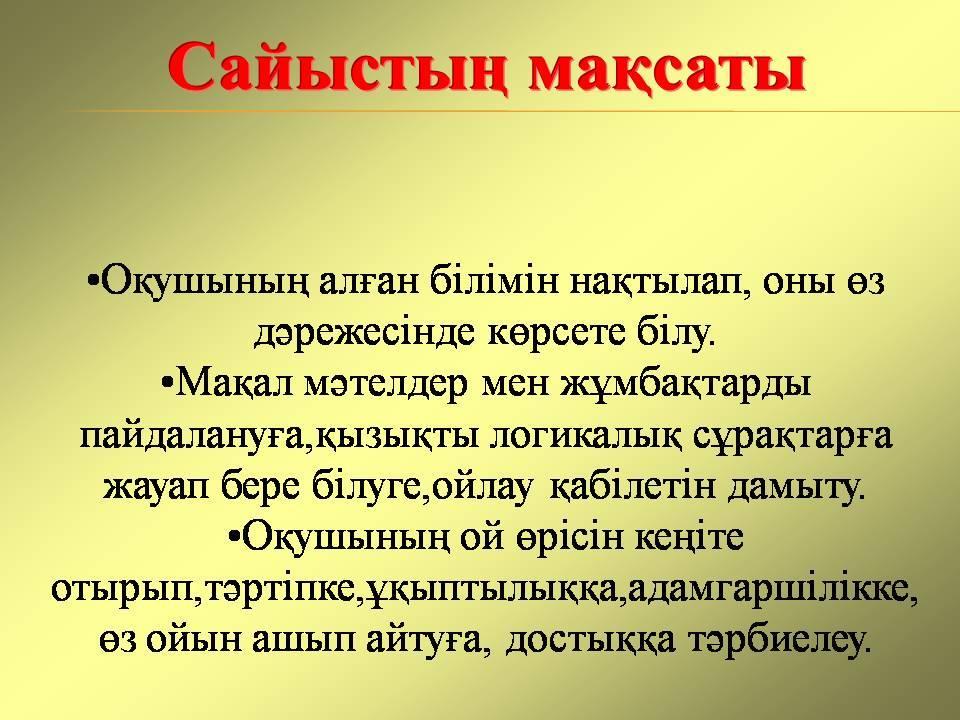 Сайыстың мақсаты

•Оқушының алған білімін нақтылап, оны өз дәрежесінде көрсете білу.
•Мақал мәтелдер мен жұмбақтарды пайдалануға,қызықты логикалық сұрақтарға жауап бере білуге,ойлау қабілетін дамыту.
•Оқушының ой өрісін кеңіте отырып,тәртіпке,ұқыптылыққа,адамгаршілікке, өз ойын ашып айтуға, достыққа тәрбиелеу.